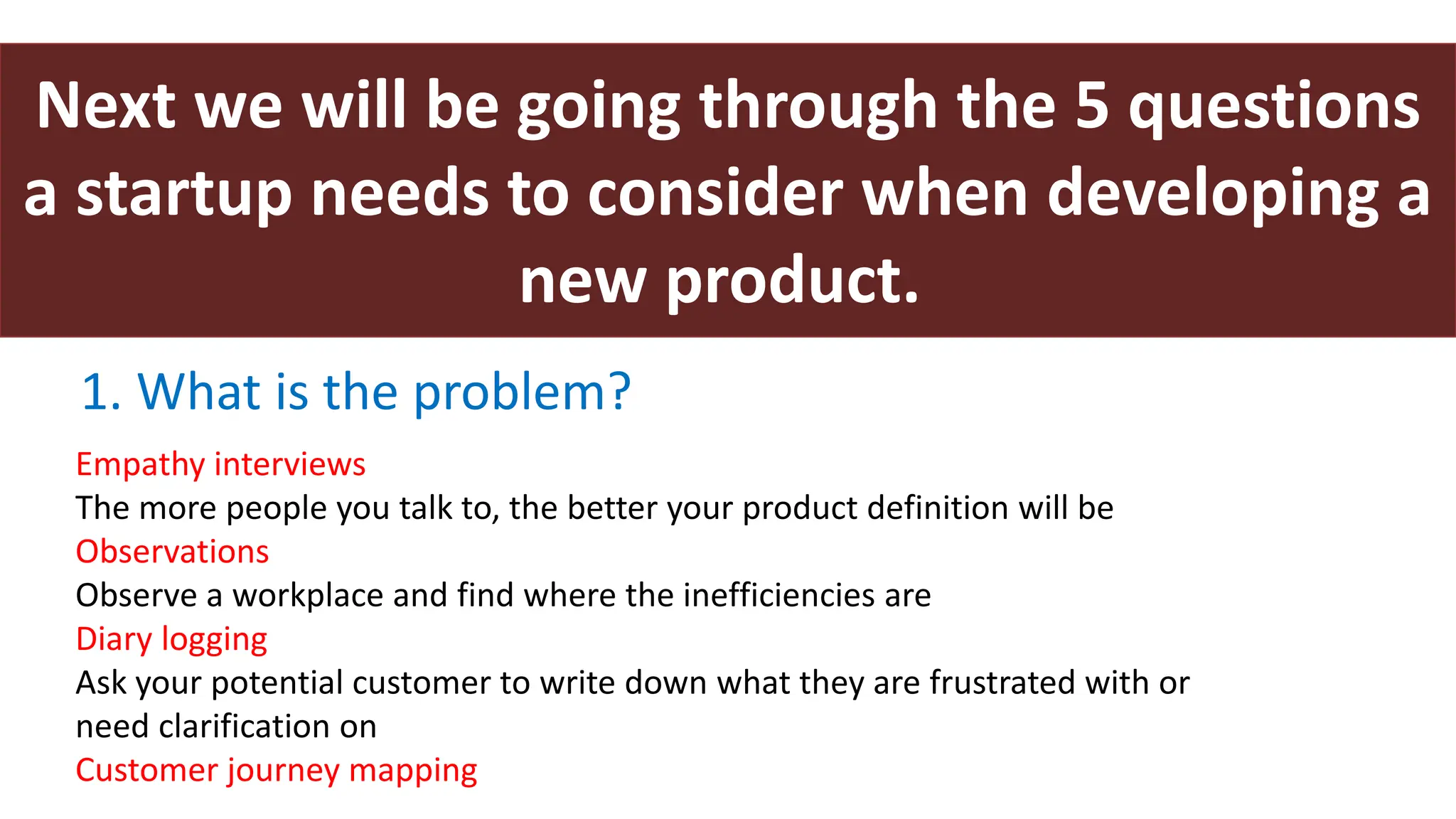 Next we will be going through the 5 questions a startup needs to consider when developing a new product.

1. What is the problem?

Empathy interviews
The more people you talk to, the better your product definition will be
Observations
Observe a workplace and find where the inefficiencies are
Diary logging
Ask your potential customer to write down what they are frustrated with or need clarification on
Customer journey mapping